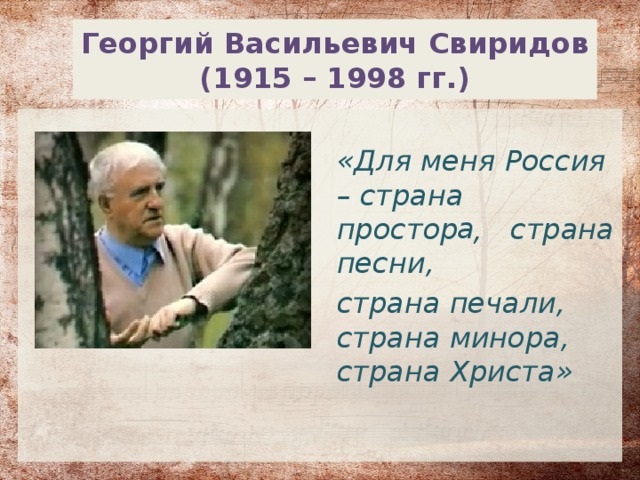 Георгий Васильевич Свиридов (1915 – 1998 гг.)

«Для меня Россия – страна простора, страна песни,

страна печали, страна минора, страна Христа»